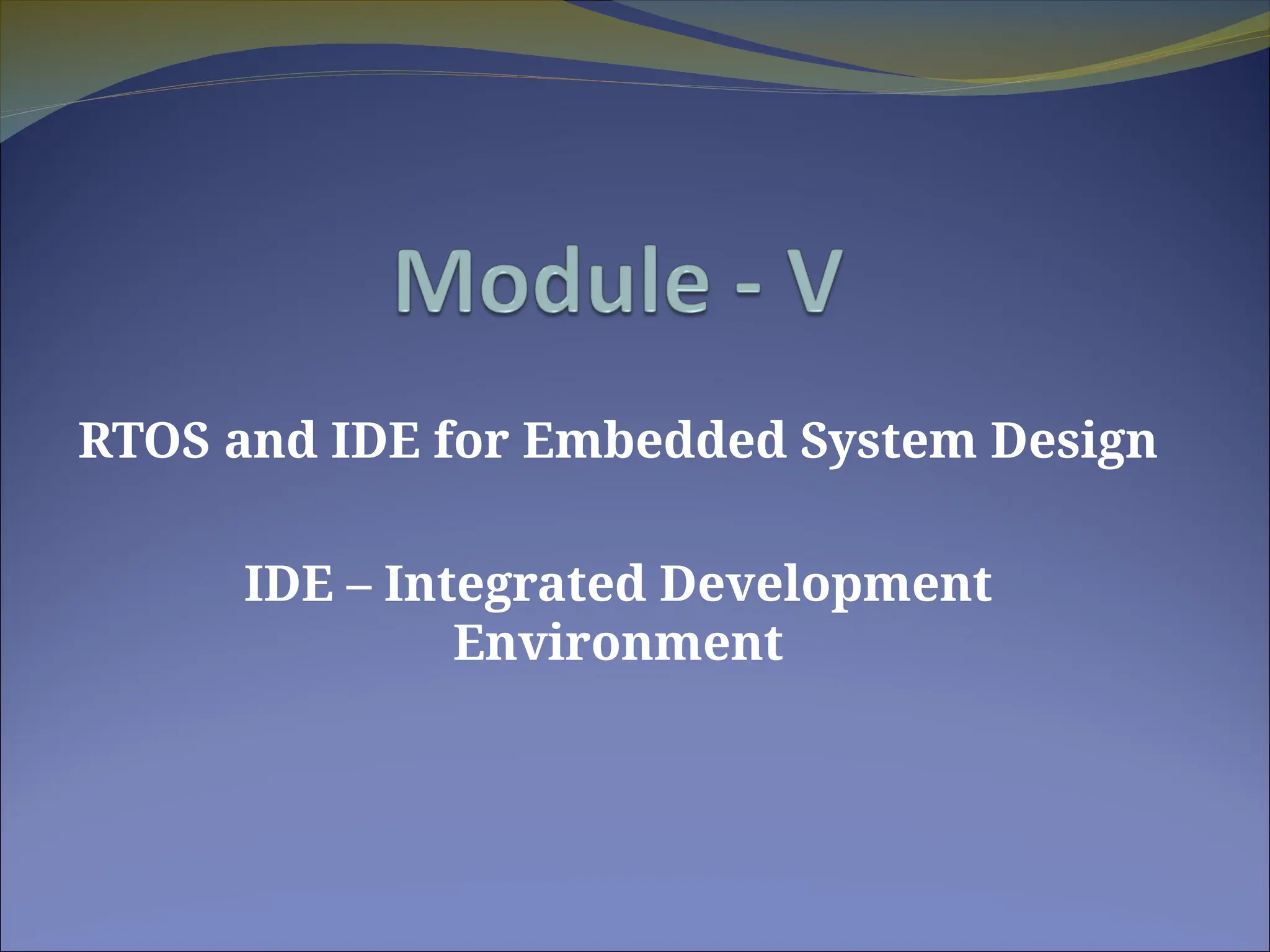 Module - V

RTOS and IDE for Embedded System Design

IDE – Integrated Development Environment